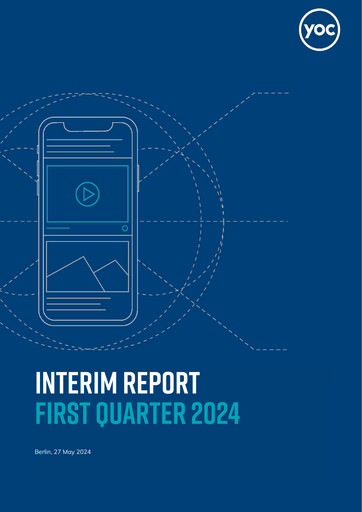 yoc

INTERIM REPORT
FIRST QUARTER 2024

Berlin, 27 May 2024